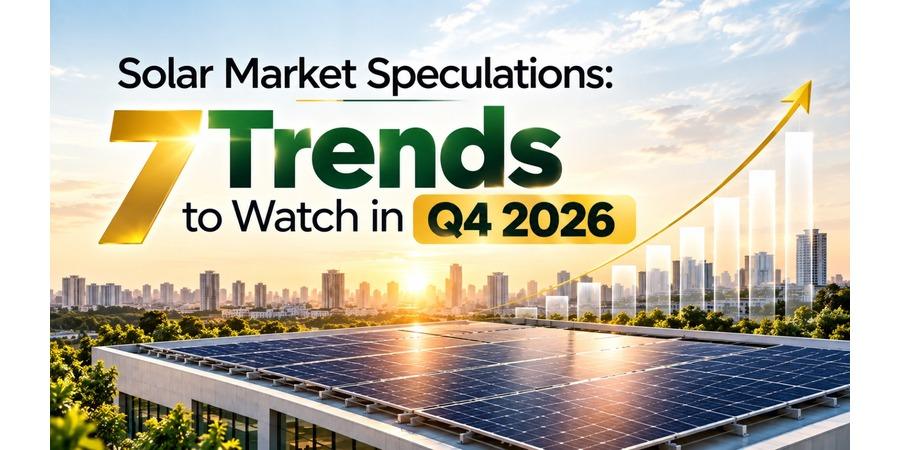 Solar Market Speculations:
7 Trends
to Watch in Q4 2026